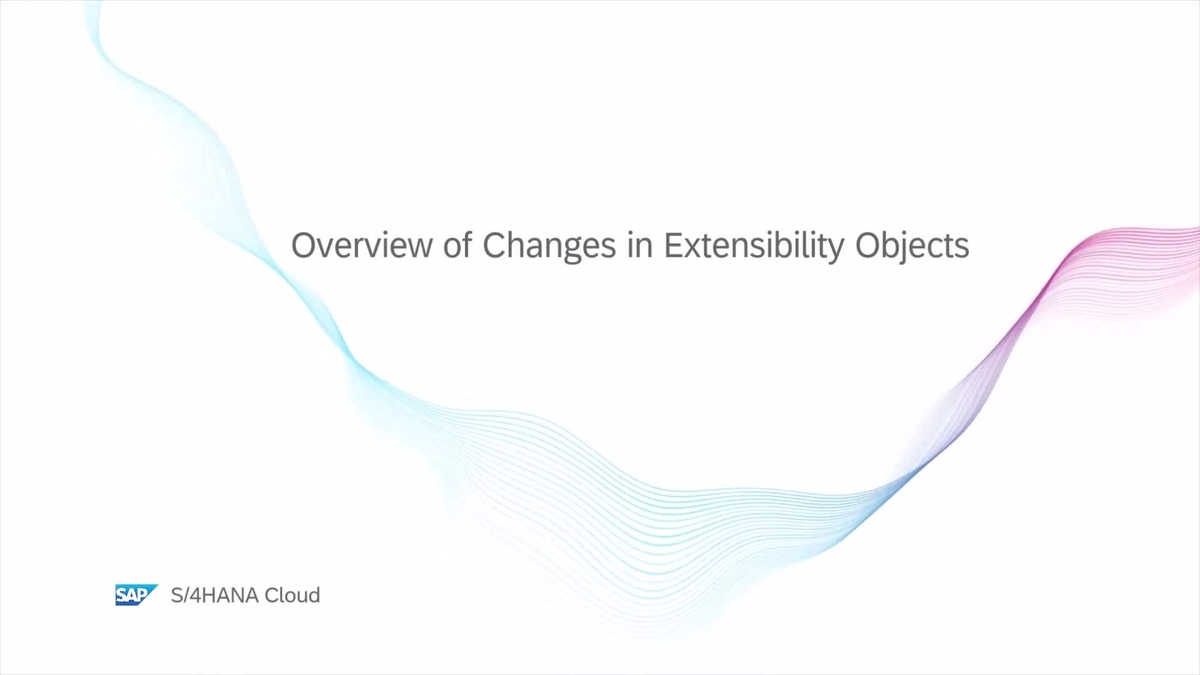 Overview of Changes in Extensibility Objects

SAP S/4HANA Cloud